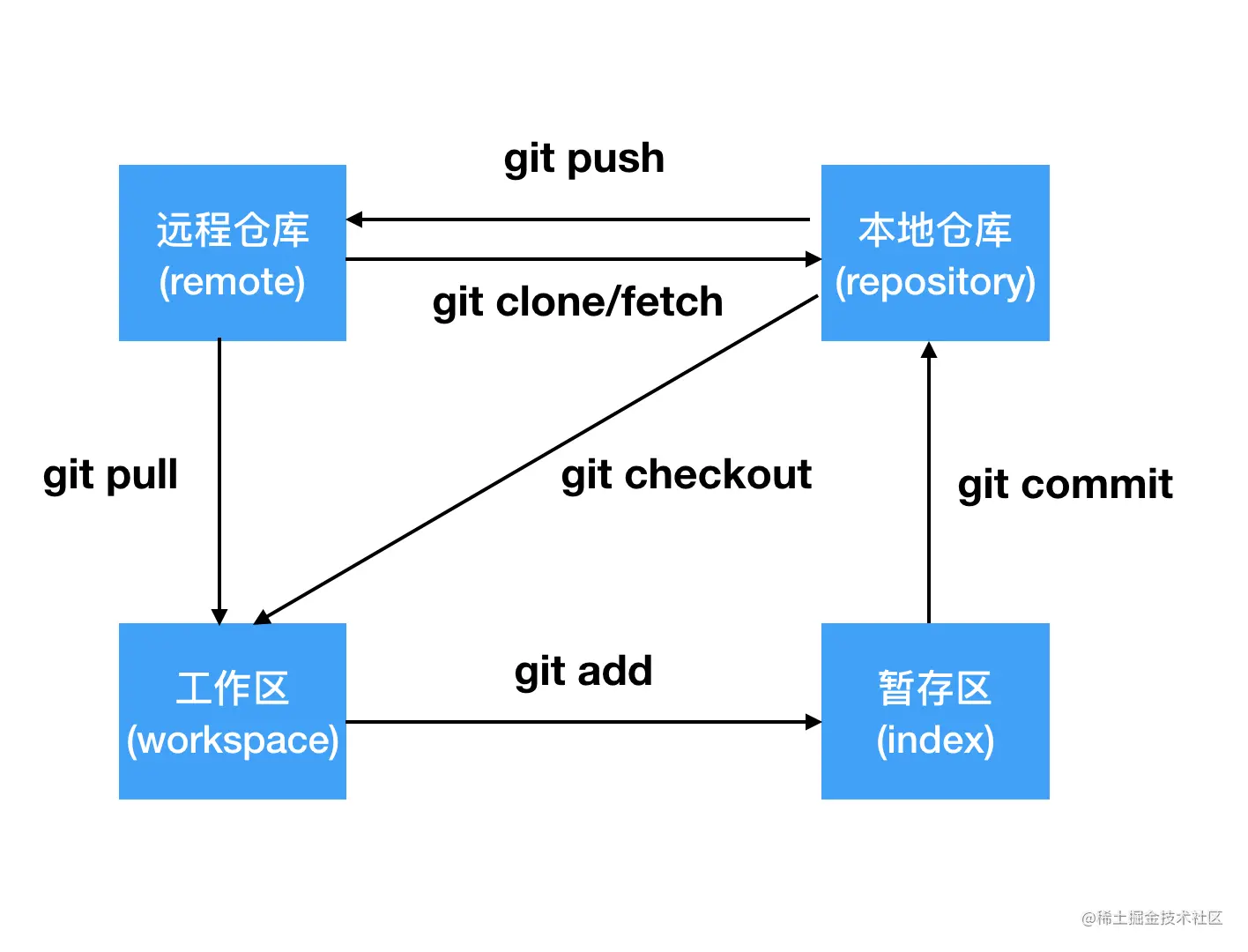 git push

远程仓库
(remote)

本地仓库
(repository)

git clone/fetch

git pull

git checkout

git commit

工作区
(workspace)

git add

暂存区
(index)

@稀土掘金技术社区